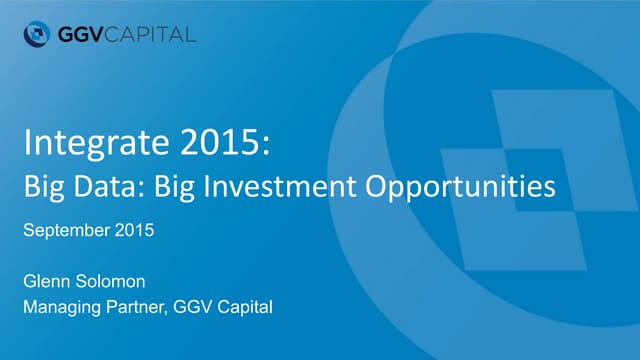 GGVCAPITAL

Integrate 2015:
Big Data: Big Investment Opportunities

September 2015

Glenn Solomon
Managing Partner, GGV Capital